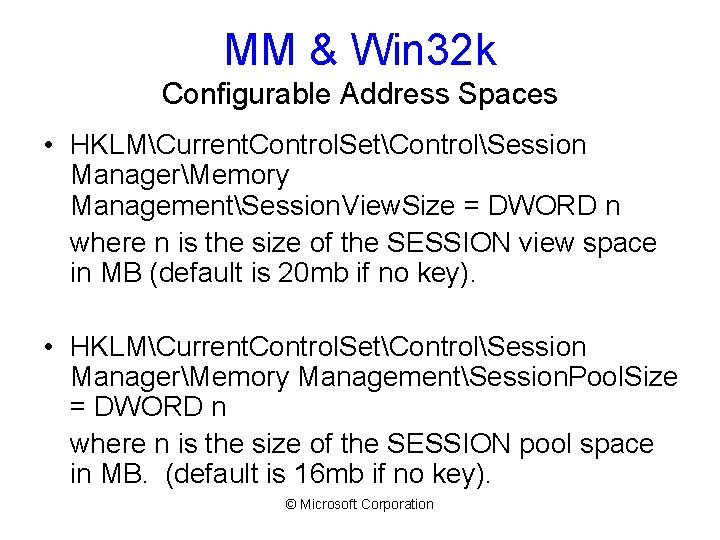 MM & Win32k
Configurable Address Spaces

• HKLM\CurrentControlSet\Control\Session Manager\Memory Management\SessionViewSize = DWORD n

where n is the size of the SESSION view space in MB (default is 20mb if no key).

• HKLM\CurrentControlSet\Control\Session Manager\Memory Management\SessionPoolSize = DWORD n

where n is the size of the SESSION pool space in MB. (default is 16mb if no key).

© Microsoft Corporation